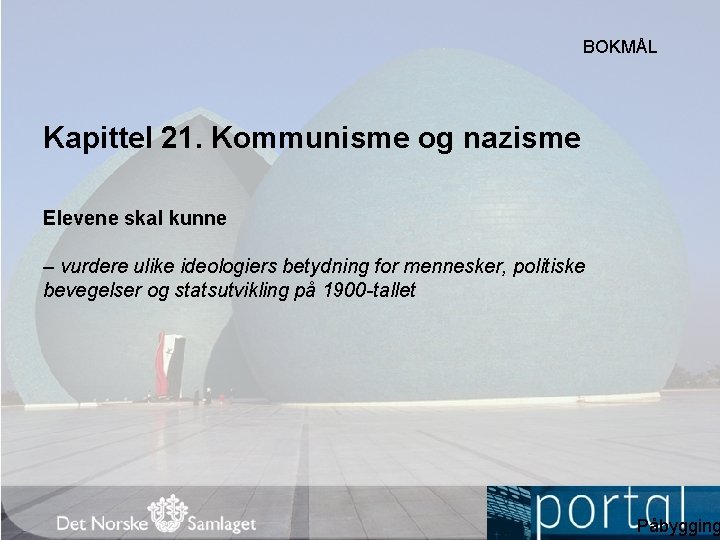 BOKMÅL

Kapittel 21. Kommunisme og nazisme

Elevene skal kunne

– vurdere ulike ideologiers betydning for mennesker, politiske bevegelser og statsutvikling på 1900-tallet

Det Norske Samlaget

portal

Påbygging